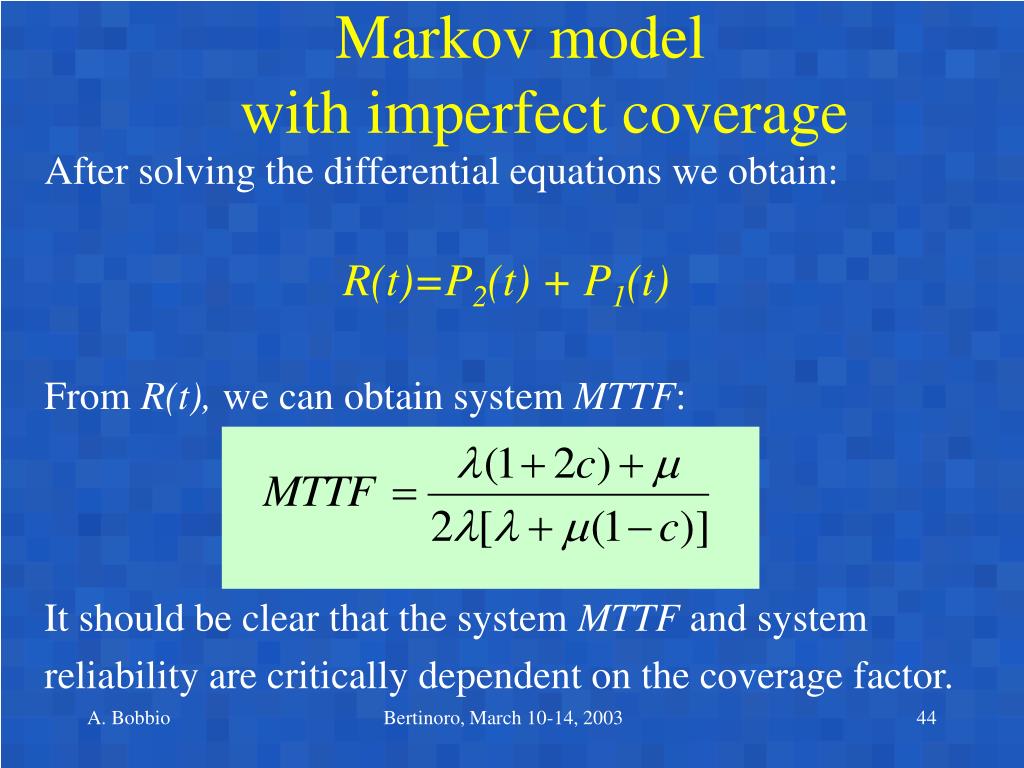 Markov model
with imperfect coverage

After solving the differential equations we obtain:

$R(t)=P_2(t) + P_1(t)$

From $R(t)$, we can obtain system $MTTF$:

$MTTF = \frac{\lambda(1+2c)+\mu}{2\lambda[\lambda+\mu(1-c)]}$

It should be clear that the system $MTTF$ and system reliability are critically dependent on the coverage factor.

A. Bobbio

Bertinoro, March 10-14, 2003

44